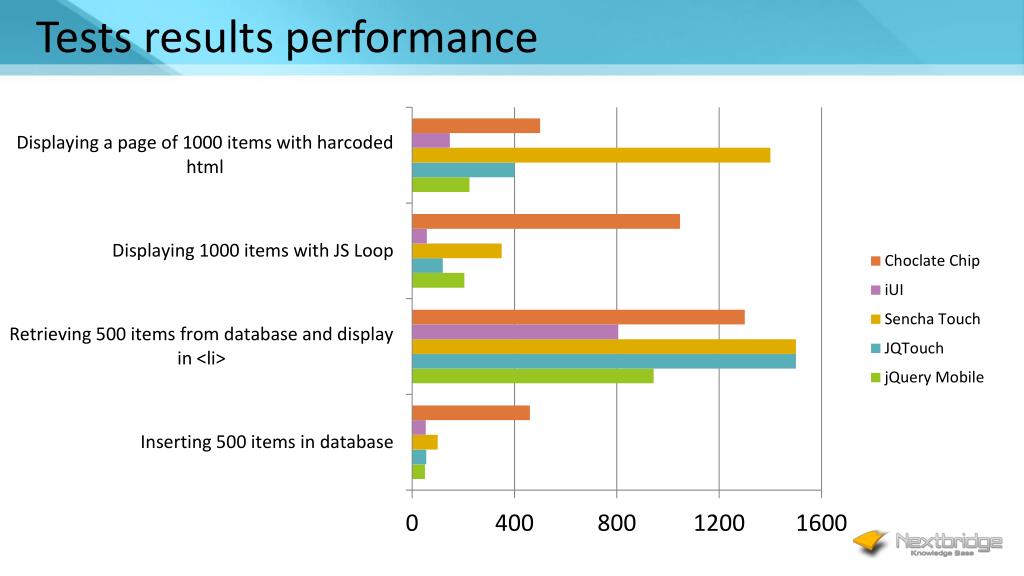 Tests results performance

Displaying a page of 1000 items with harcoded html

Displaying 1000 items with JS Loop

Retrieving 500 items from database and display in <li>

Inserting 500 items in database

0
400
800
1200
1600

Choclate Chip
iUI
Sencha Touch
JQTouch
jQuery Mobile

Nextbridge
Knowledge Base